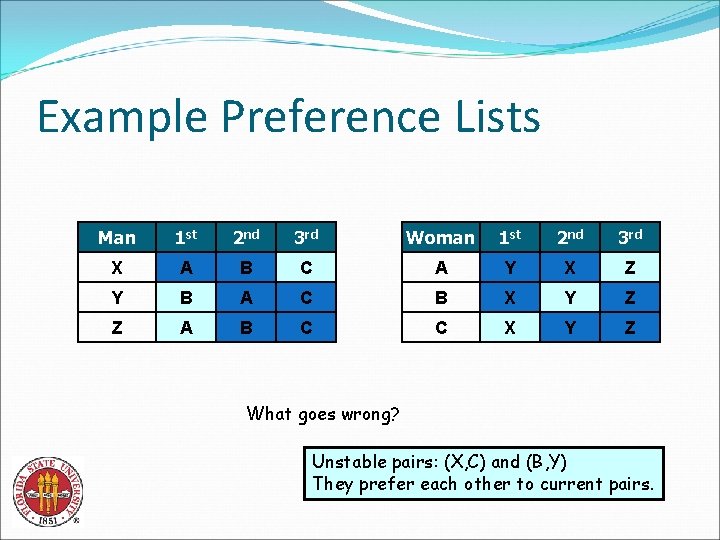 Example Preference Lists

| Man | 1st | 2nd | 3rd |
|---|---|---|---|
| X | A | B | C |
| Y | B | A | C |
| Z | A | B | C |

| Woman | 1st | 2nd | 3rd |
|---|---|---|---|
| A | Y | X | Z |
| B | X | Y | Z |
| C | X | Y | Z |

What goes wrong?

Unstable pairs: (X,C) and (B,Y)
They prefer each other to current pairs.

FLORIDA STATE UNIVERSITY
1851